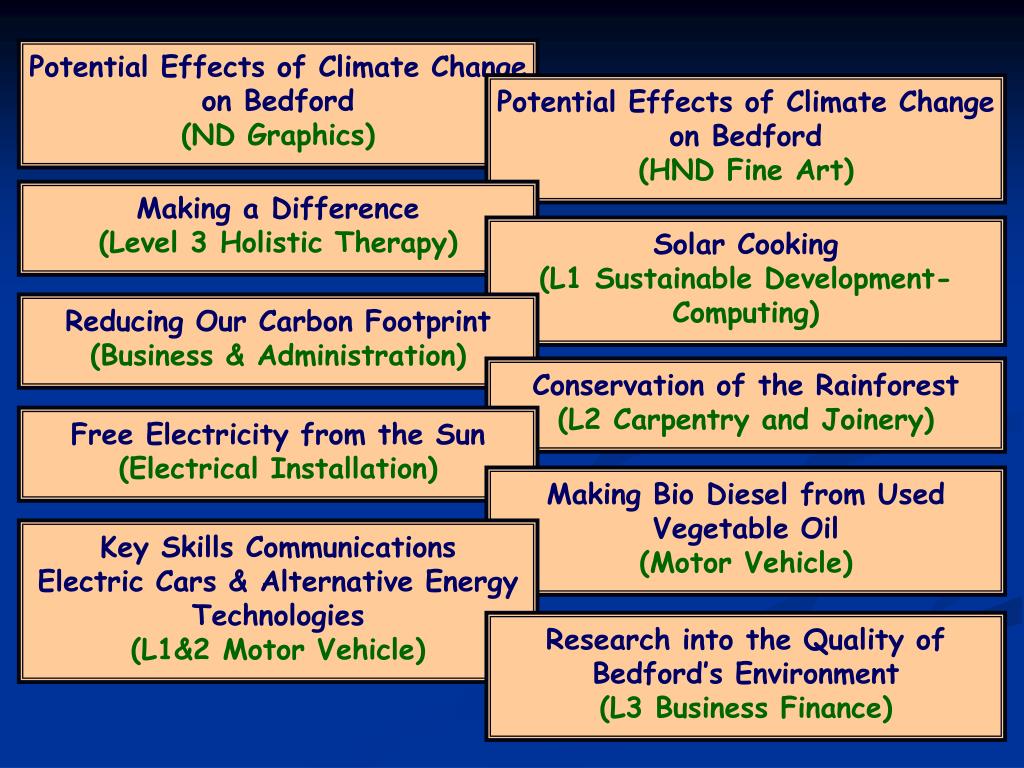 Potential Effects of Climate Change on Bedford
(ND Graphics)

Making a Difference
(Level 3 Holistic Therapy)

Reducing Our Carbon Footprint
(Business & Administration)

Free Electricity from the Sun
(Electrical Installation)

Key Skills Communications
Electric Cars & Alternative Energy Technologies
(L1&2 Motor Vehicle)

Potential Effects of Climate Change on Bedford
(HND Fine Art)

Solar Cooking
(L1 Sustainable Development-Computing)

Conservation of the Rainforest
(L2 Carpentry and Joinery)

Making Bio Diesel from Used Vegetable Oil
(Motor Vehicle)

Research into the Quality of Bedford's Environment
(L3 Business Finance)